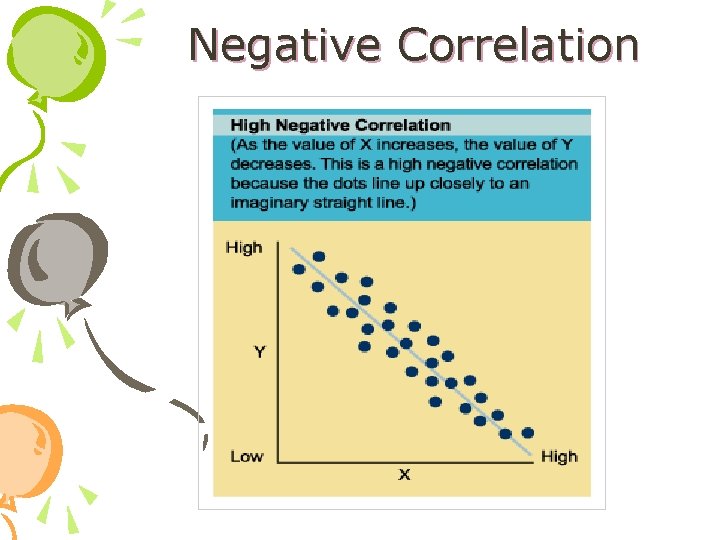 Negative Correlation

High Negative Correlation
(As the value of X increases, the value of Y decreases. This is a high negative correlation because the dots line up closely to an imaginary straight line.)

High

Y

Low

X

High